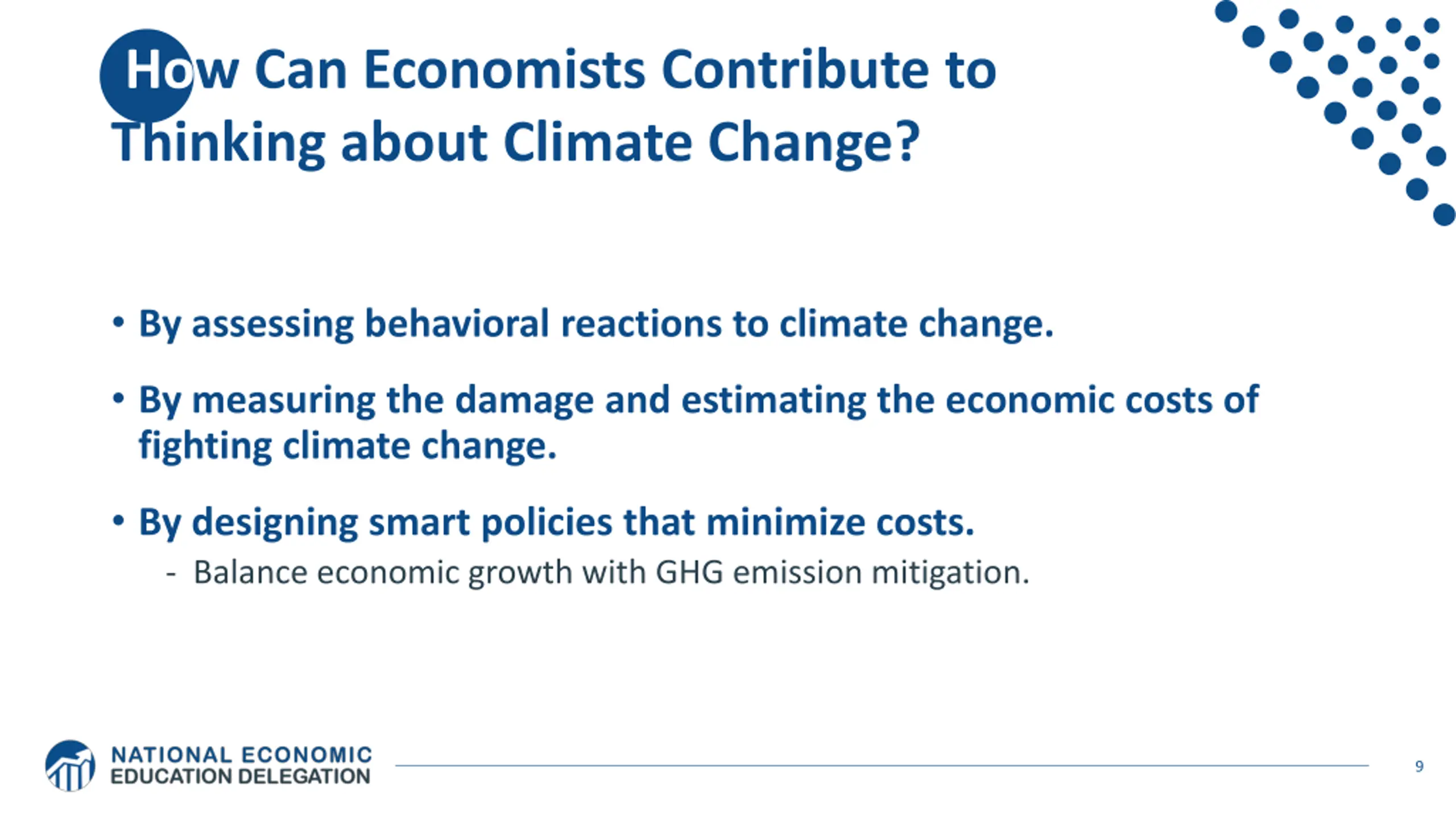 How Can Economists Contribute to Thinking about Climate Change?

• By assessing behavioral reactions to climate change.

• By measuring the damage and estimating the economic costs of fighting climate change.

• By designing smart policies that minimize costs.

- Balance economic growth with GHG emission mitigation.

NATIONAL ECONOMIC EDUCATION DELEGATION

9